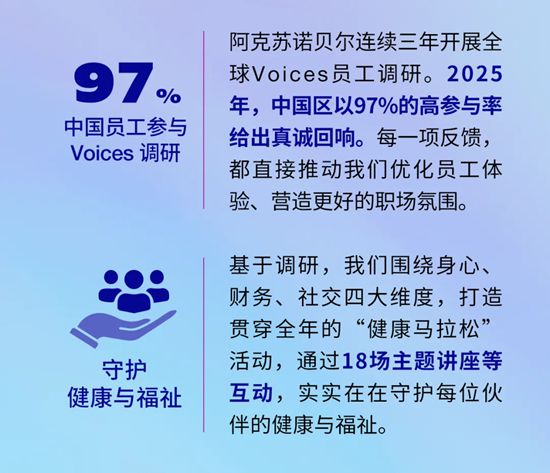 97%
中国员工参与
Voices 调研

阿克苏诺贝尔连续三年开展全球Voices员工调研。2025年，中国区以97%的高参与率给出真诚回响。每一项反馈，都直接推动我们优化员工体验、营造更好的职场氛围。

守护
健康与福祉

基于调研，我们围绕身心、财务、社交四大维度，打造贯穿全年的“健康马拉松”活动，通过18场主题讲座等互动，实实在在守护每位伙伴的健康与福祉。